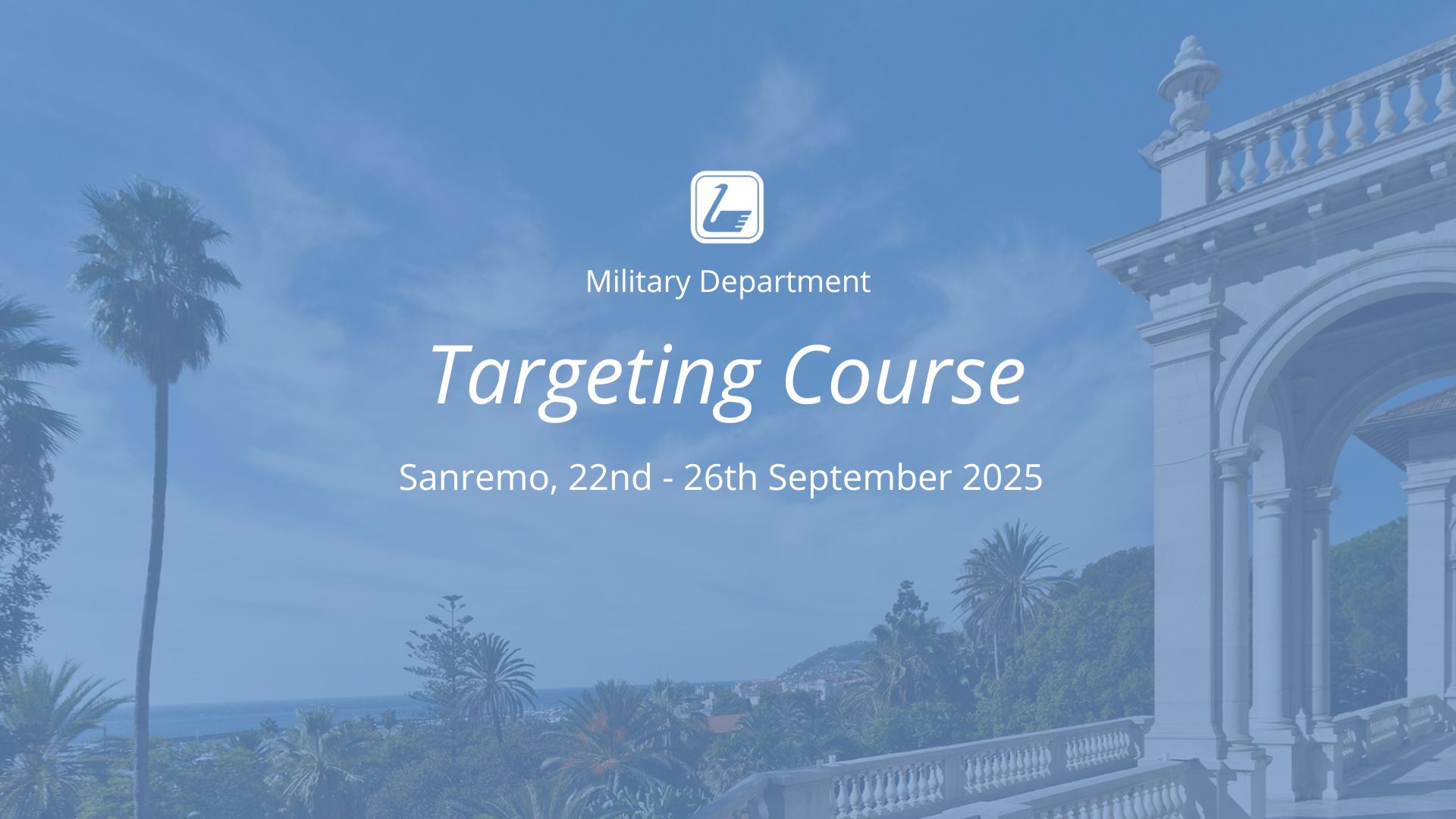 Military Department

Targeting Course

Sanremo, 22nd - 26th September 2025